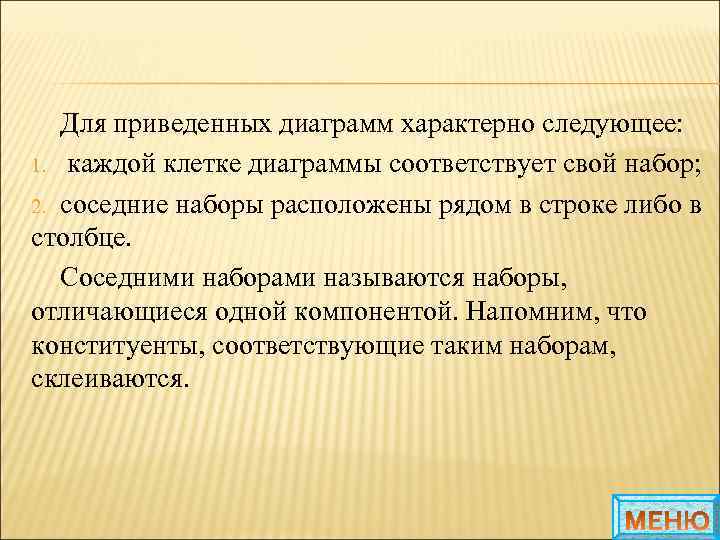 Для приведенных диаграмм характерно следующее:

1. каждой клетке диаграммы соответствует свой набор;

2. соседние наборы расположены рядом в строке либо в столбце.

Соседними наборами называются наборы, отличающиеся одной компонентой. Напомним, что конституенты, соответствующие таким наборам, склеиваются.

МЕНЮ